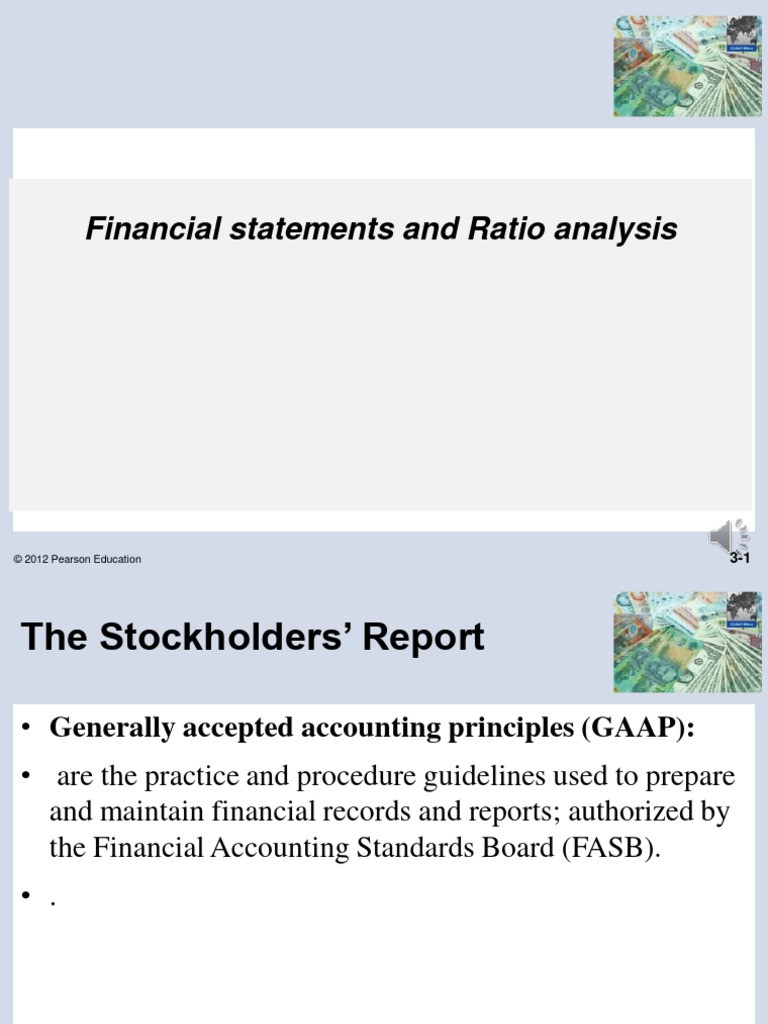 Financial statements and Ratio analysis

© 2012 Pearson Education

3-1

The Stockholders' Report

• Generally accepted accounting principles (GAAP):

• are the practice and procedure guidelines used to prepare and maintain financial records and reports; authorized by the Financial Accounting Standards Board (FASB).

• .